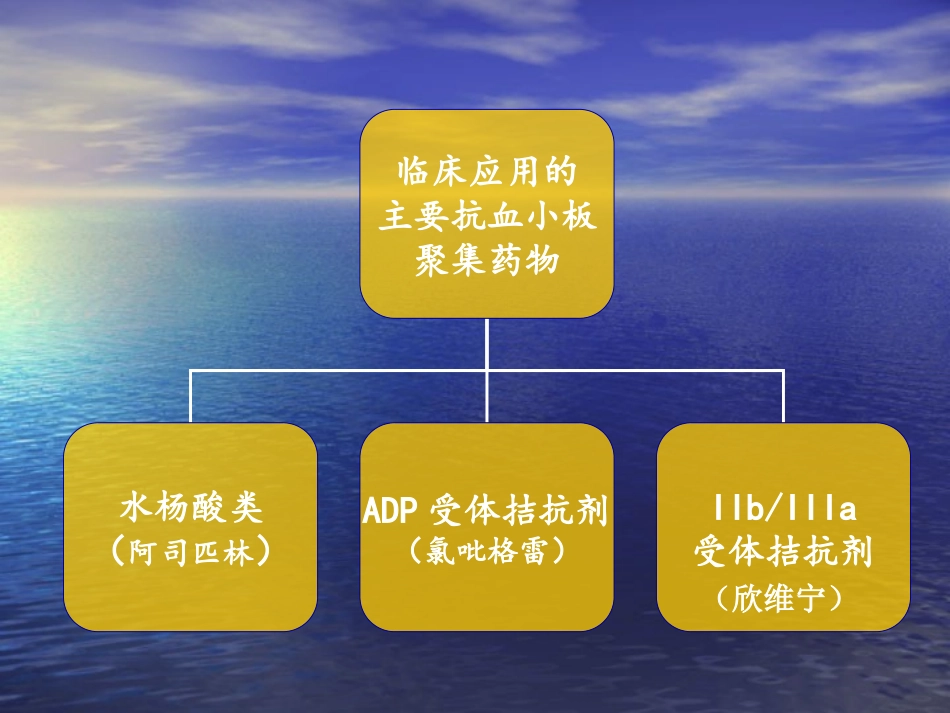 临床应用的
主要抗血小板
聚集药物

水杨酸类
（阿司匹林）

ADP 受体拮抗剂
（氯吡格雷）

IIb/IIIa
受体拮抗剂
（欣维宁）